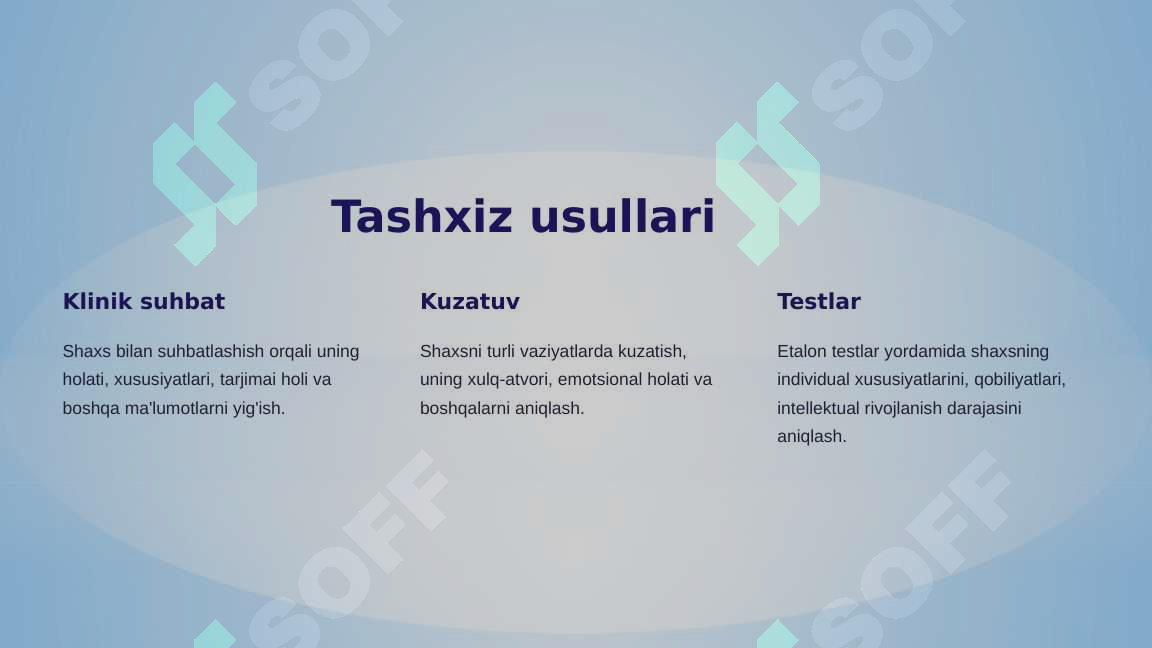 SOFF SOFF

Tashxiz usullari

Klinik suhbat

Shaxs bilan suhbatlashish orqali uning holati, xususiyatlari, tarjimai holi va boshqa ma'lumotlarni yig'ish.

Kuzatuv

Shaxsni turli vaziyatlarda kuzatish, uning xulq-atvori, emotsional holati va boshqalarni aniqlash.

Testlar

Etalon testlar yordamida shaxsning individual xususiyatlarini, qobiliyatlari, intellektual rivojlanish darajasini aniqlash.

SOFF SOFF